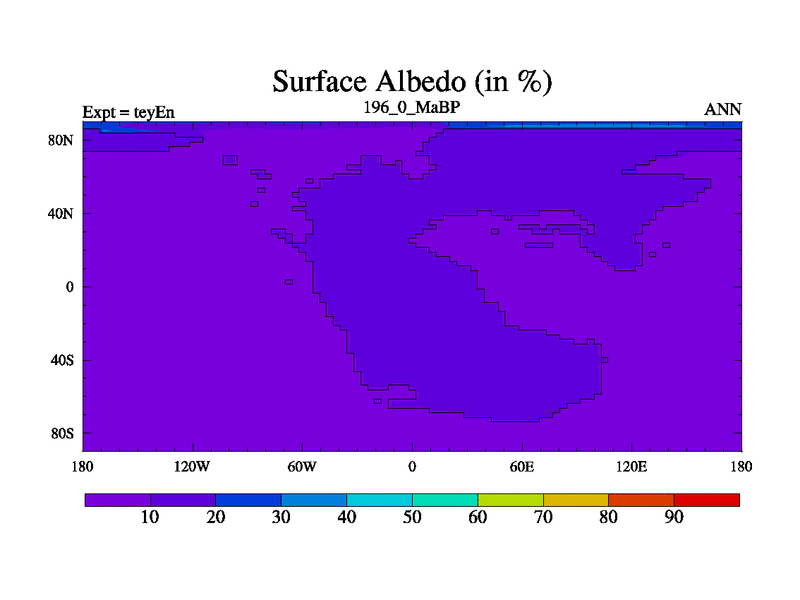 Surface Albedo (in %)

Expt = teyEn

196_0_MaBP

ANN

80N
40N
0
40S
80S

180 120W 60W 0 60E 120E 180

10 20 30 40 50 60 70 80 90